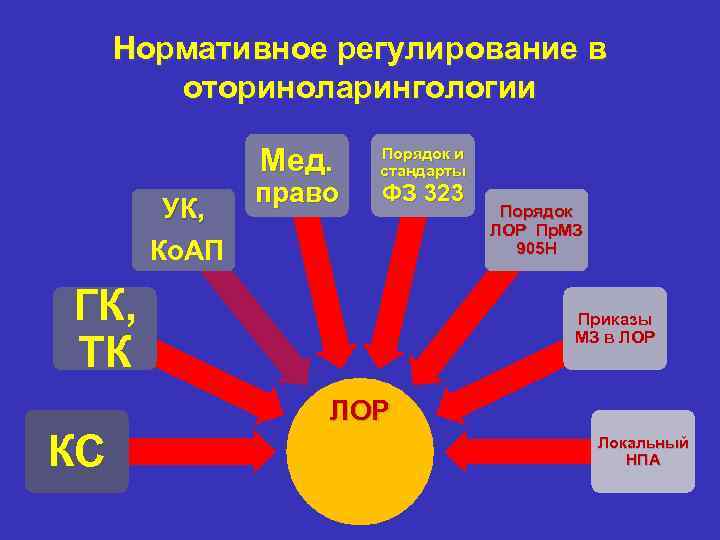 Нормативное регулирование в оториноларингологии

КС

ГК, ТК

УК, КоАП

Мед. право

Порядок и стандарты ФЗ 323

Порядок ЛОР ПрМЗ 905Н

Приказы МЗ в ЛОР

Локальный НПА

ЛОР